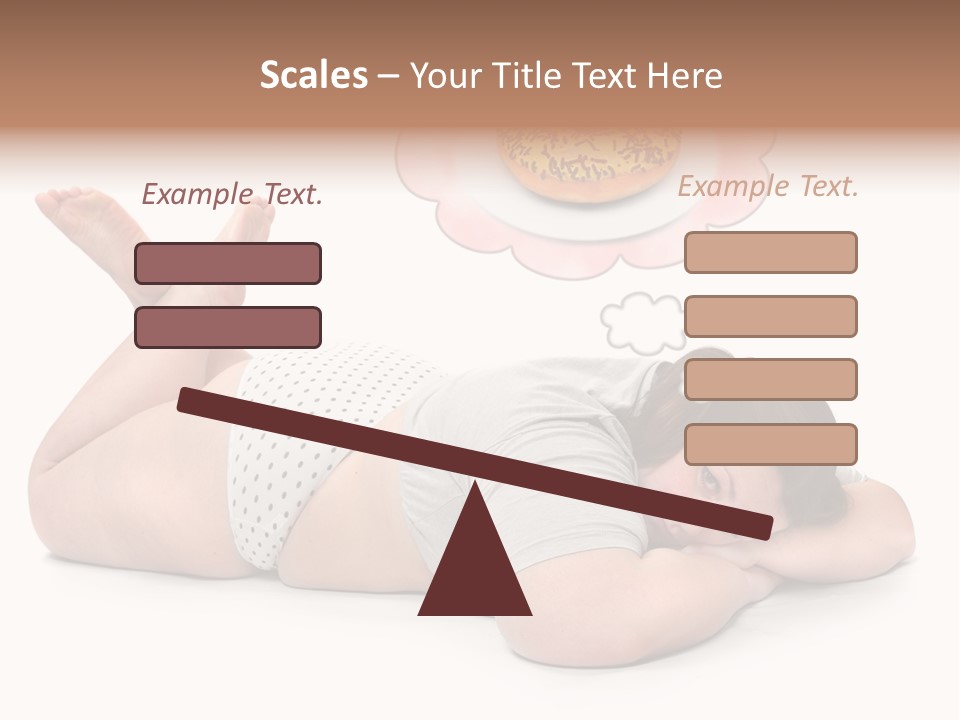 Scales – Your Title Text Here

Example Text.

Example Text.